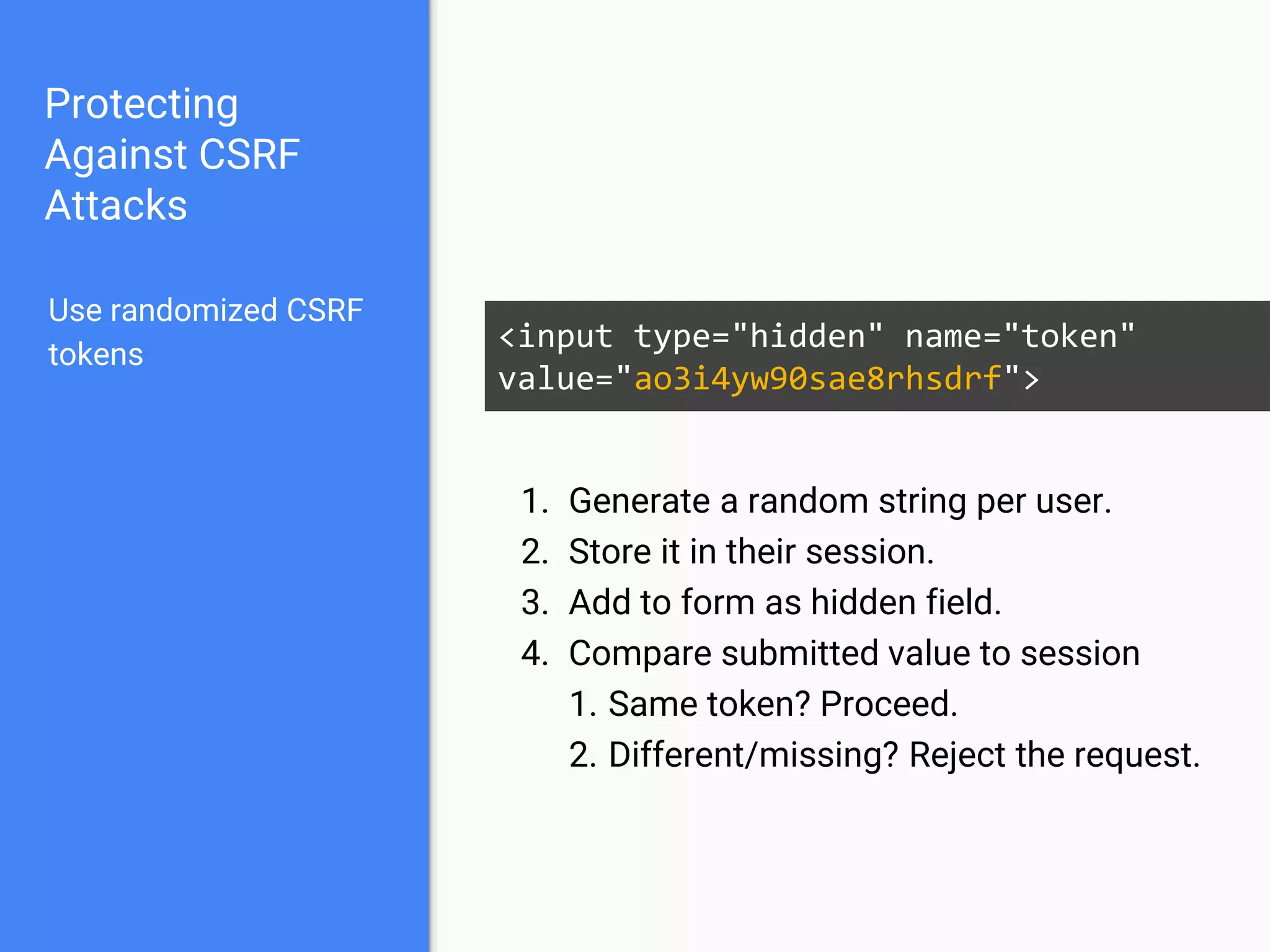 Protecting Against CSRF Attacks

Use randomized CSRF tokens

<input type="hidden" name="token" value="ao3i4yw90sae8rhsdrf">

1. Generate a random string per user.
2. Store it in their session.
3. Add to form as hidden field.
4. Compare submitted value to session
   1. Same token? Proceed.
   2. Different/missing? Reject the request.